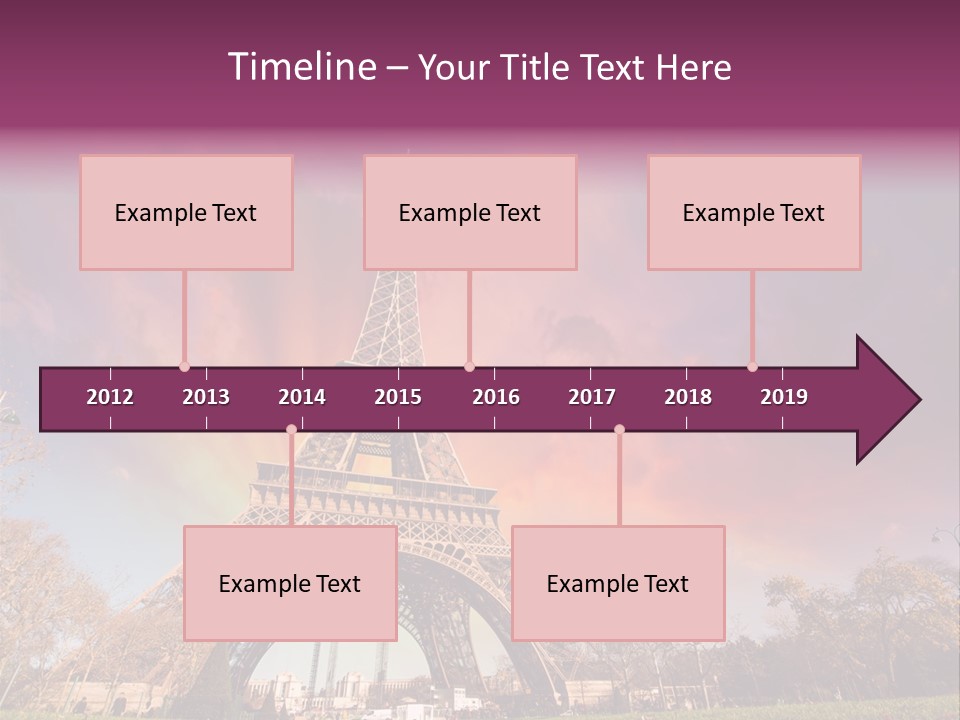 Timeline – Your Title Text Here

Example Text

Example Text

Example Text

2012 2013 2014 2015 2016 2017 2018 2019

Example Text

Example Text